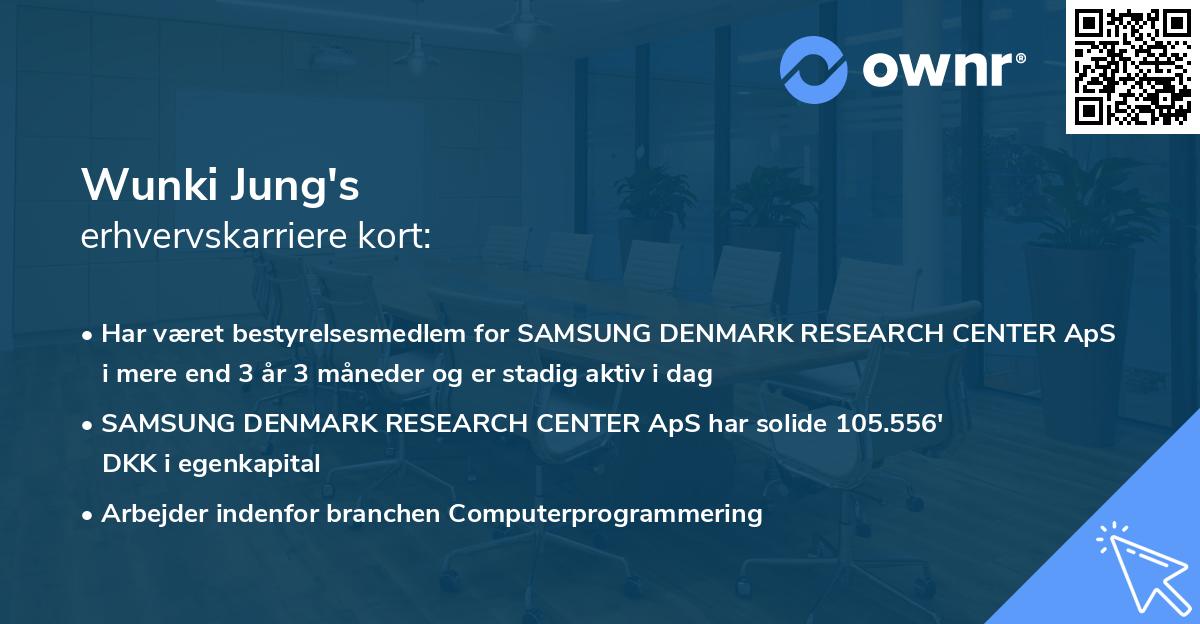 ownr®

Wunki Jung's
erhvervskarriere kort:

• Har været bestyrelsesmedlem for SAMSUNG DENMARK RESEARCH CENTER ApS i mere end 3 år 3 måneder og er stadig aktiv i dag

• SAMSUNG DENMARK RESEARCH CENTER ApS har solide 105.556' DKK i egenkapital

• Arbejder indenfor branchen Computerprogrammering